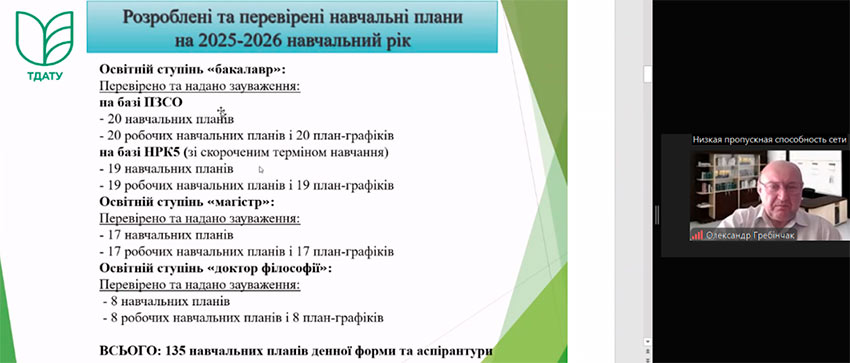 ТДАТУ

Розроблені та перевірені навчальні плани на 2025-2026 навчальний рік

Освітній ступінь «бакалавр»:
Перевірено та надано зауваження:
на базі ПЗСО
- 20 навчальних планів
- 20 робочих навчальних планів і 20 план-графіків
на базі НРК5 (зі скороченим терміном навчання)
- 19 навчальних планів
- 19 робочих навчальних планів і 19 план-графіків
Освітній ступінь «магістр»:
Перевірено та надано зауваження:
- 17 навчальних планів
- 17 робочих навчальних планів і 17 план-графіків
Освітній ступінь «доктор філософії»:
Перевірено та надано зауваження:
- 8 навчальних планів
- 8 робочих навчальних планів і 8 план-графіків

ВСЬОГО: 135 навчальних планів денної форми та аспірантури

Низкая пропускная способность сети
Олександр Гребінчак